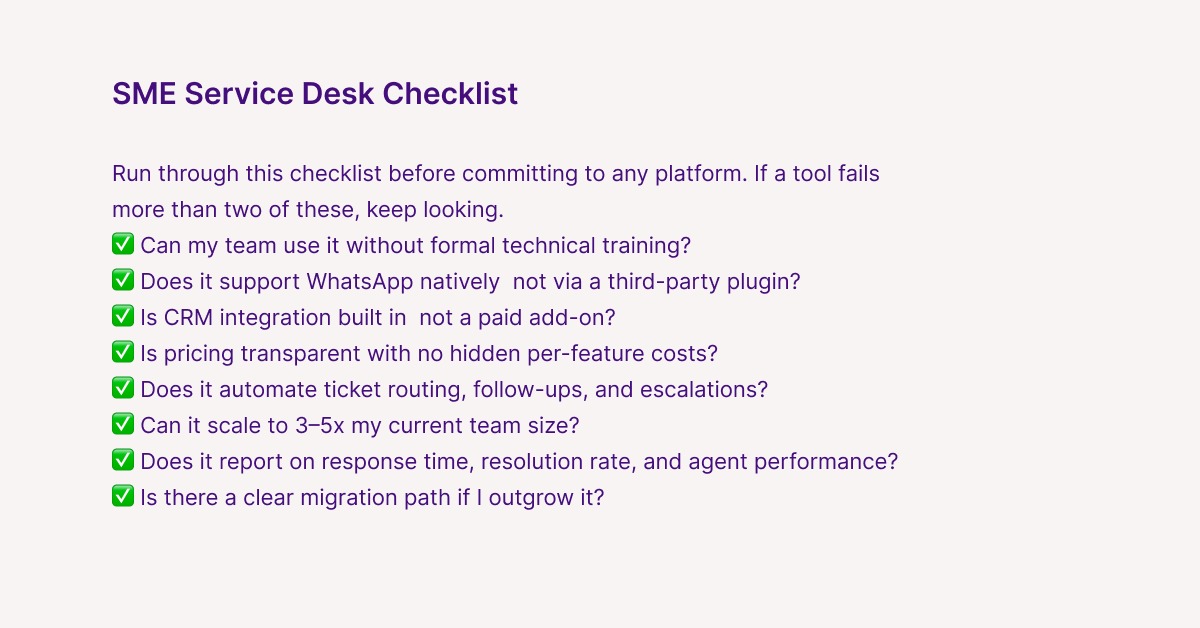 SME Service Desk Checklist

Run through this checklist before committing to any platform. If a tool fails more than two of these, keep looking.
✅ Can my team use it without formal technical training?
✅ Does it support WhatsApp natively  not via a third-party plugin?
✅ Is CRM integration built in  not a paid add-on?
✅ Is pricing transparent with no hidden per-feature costs?
✅ Does it automate ticket routing, follow-ups, and escalations?
✅ Can it scale to 3–5x my current team size?
✅ Does it report on response time, resolution rate, and agent performance?
✅ Is there a clear migration path if I outgrow it?